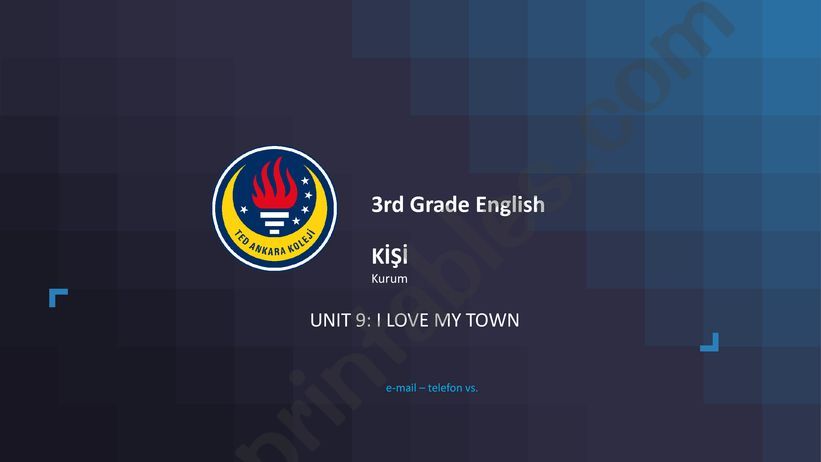 TED ANKARA KOLEJİ

3rd Grade English

KİŞİ
Kurum

UNIT 9: I LOVE MY TOWN

e-mail – telefon vs.

printables.com